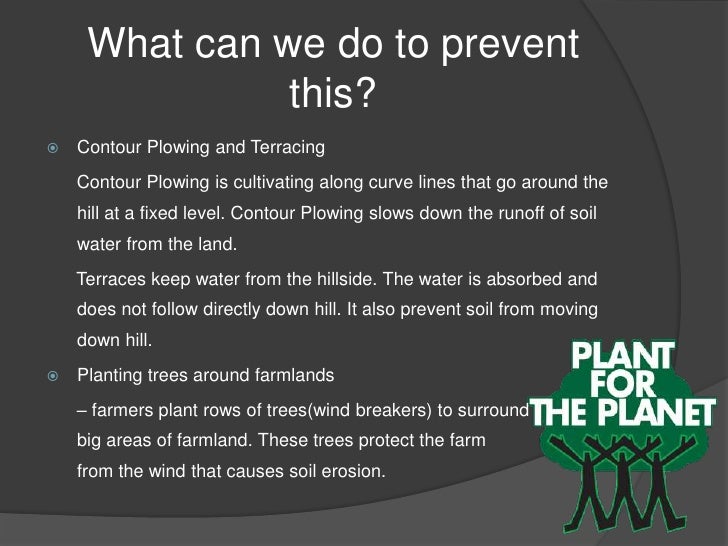 What can we do to prevent this?

Contour Plowing and Terracing

Contour Plowing is cultivating along curve lines that go around the hill at a fixed level. Contour Plowing slows down the runoff of soil water from the land.

Terraces keep water from the hillside. The water is absorbed and does not follow directly down hill. It also prevent soil from moving down hill.

Planting trees around farmlands

– farmers plant rows of trees(wind breakers) to surround big areas of farmland. These trees protect the farm from the wind that causes soil erosion.

PLANT FOR THE PLANET